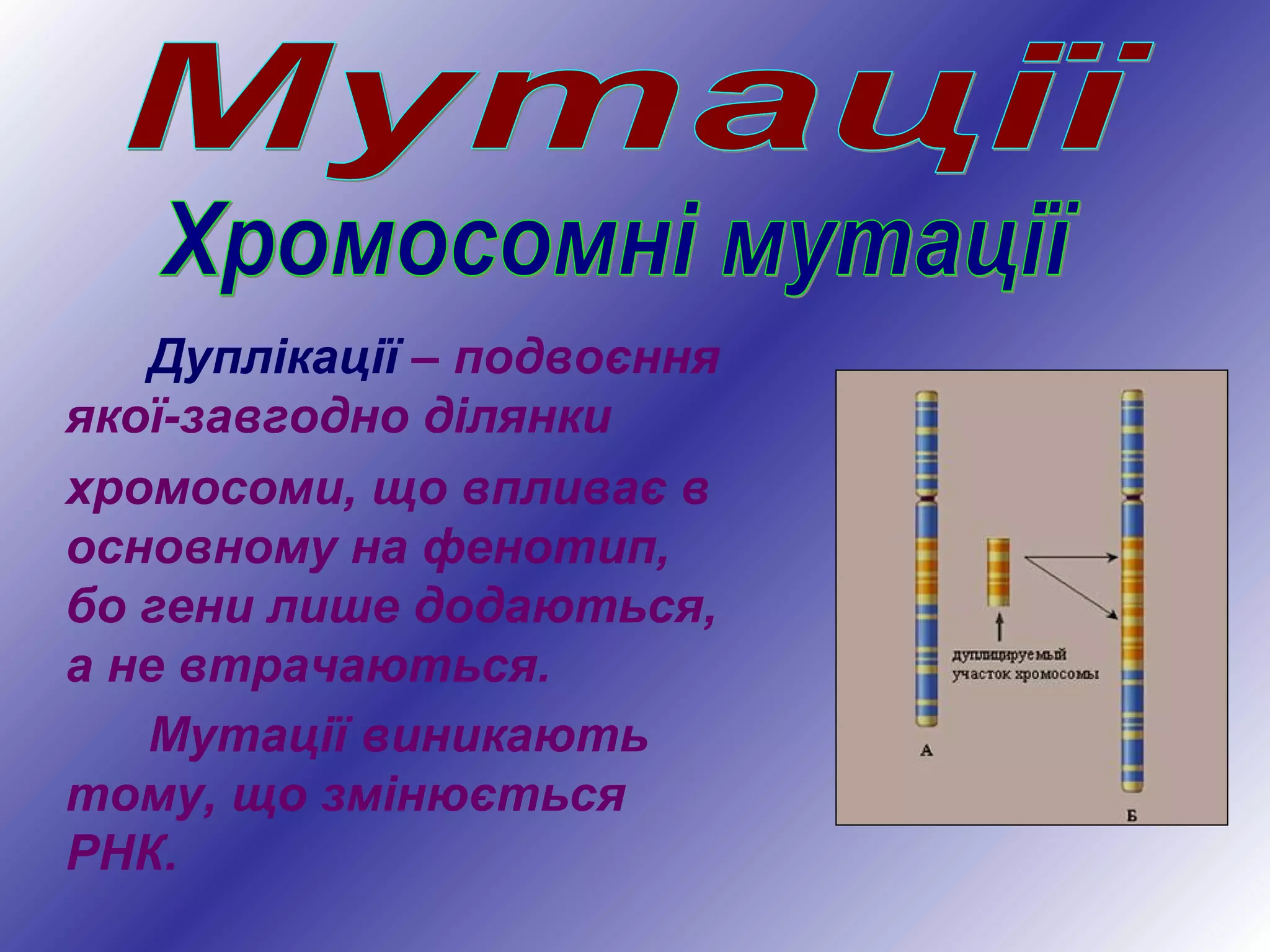 Мутації

Хромосомні мутації

Дуплікації – подвоєння якої-завгодно ділянки хромосоми, що впливає в основному на фенотип, бо гени лише додаються, а не втрачаються.

Мутації виникають тому, що змінюється РНК.

дуплицируемый участок хромосомы

А

Б